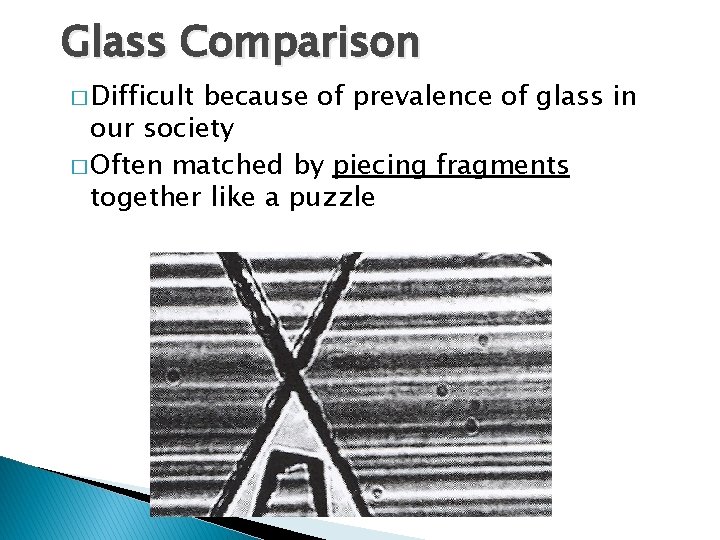 Glass Comparison

□ Difficult because of prevalence of glass in our society

□ Often matched by piecing fragments together like a puzzle